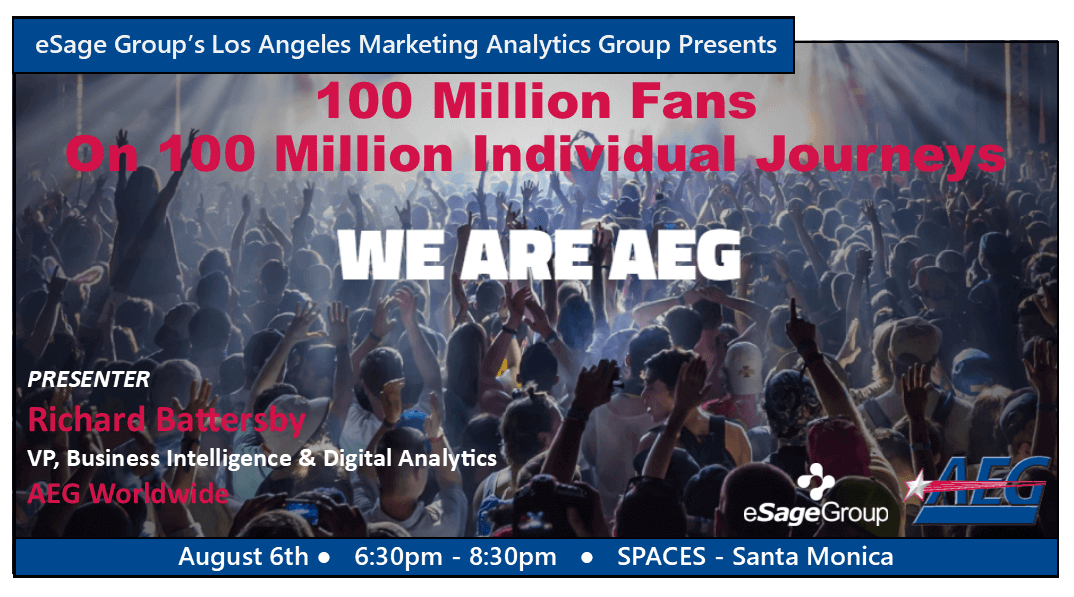 eSage Group's Los Angeles Marketing Analytics Group Presents

100 Million Fans
On 100 Million Individual Journeys

WE ARE AEG

PRESENTER
Richard Battersby
VP, Business Intelligence & Digital Analytics
AEG Worldwide

eSageGroup

AEG

August 6th ● 6:30pm - 8:30pm ● SPACES - Santa Monica